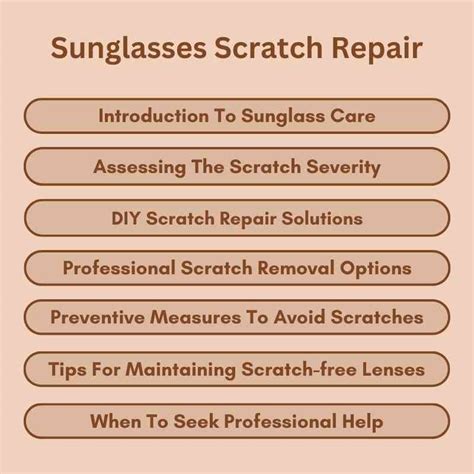 Sunglasses Scratch Repair

Introduction To Sunglass Care

Assessing The Scratch Severity

DIY Scratch Repair Solutions

Professional Scratch Removal Options

Preventive Measures To Avoid Scratches

Tips For Maintaining Scratch-free Lenses

When To Seek Professional Help